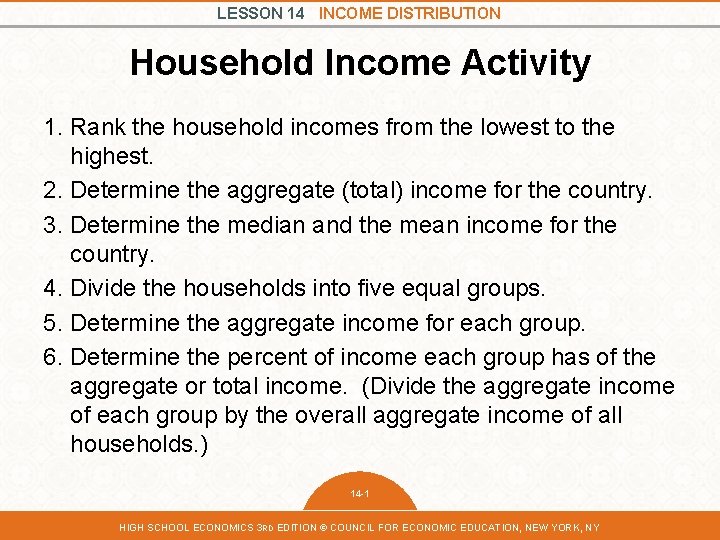 LESSON 14 INCOME DISTRIBUTION

Household Income Activity

1. Rank the household incomes from the lowest to the highest.
2. Determine the aggregate (total) income for the country.
3. Determine the median and the mean income for the country.
4. Divide the households into five equal groups.
5. Determine the aggregate income for each group.
6. Determine the percent of income each group has of the aggregate or total income. (Divide the aggregate income of each group by the overall aggregate income of all households.)

14-1

HIGH SCHOOL ECONOMICS 3RD EDITION © COUNCIL FOR ECONOMIC EDUCATION, NEW YORK, NY